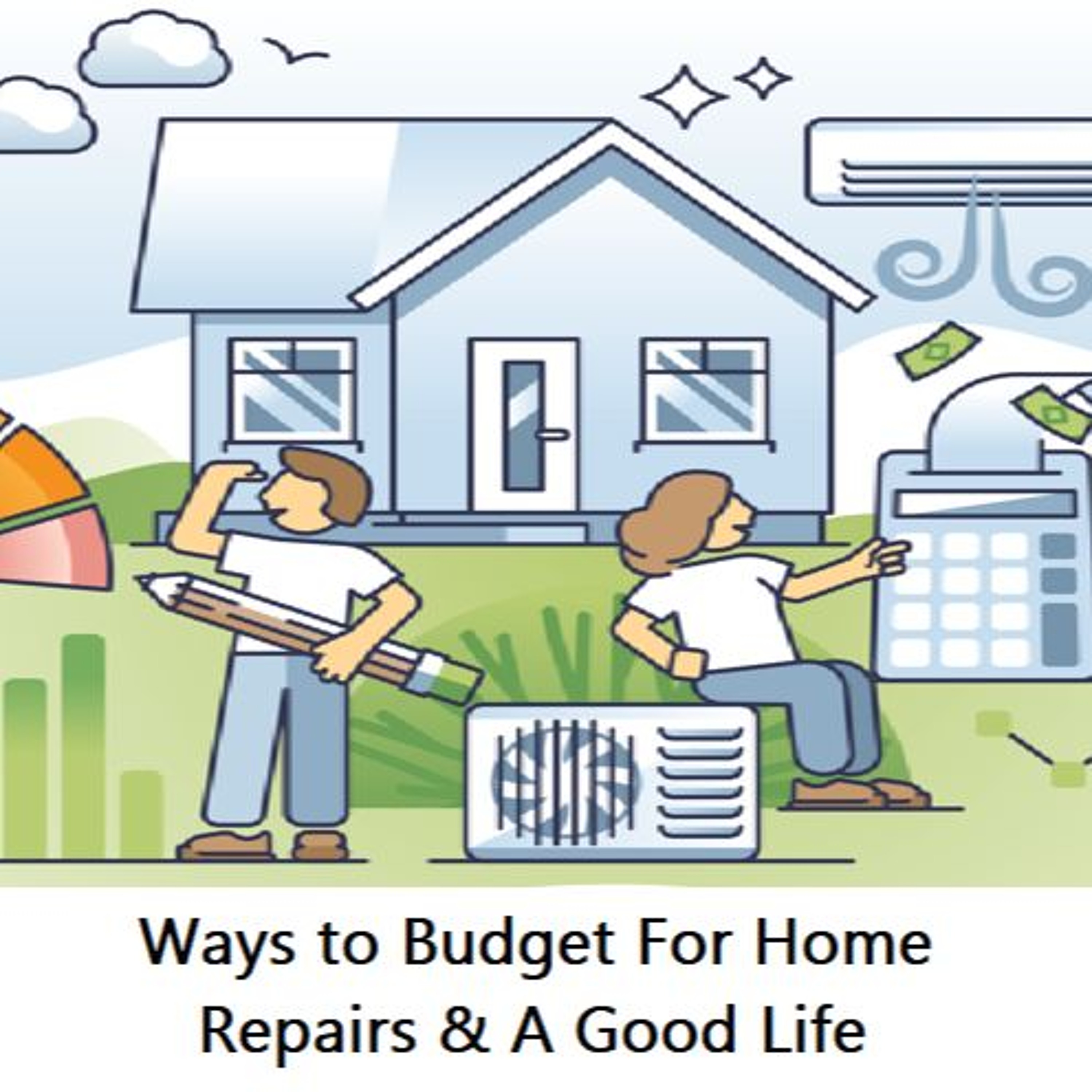 Ways to Budget For Home Repairs & A Good Life